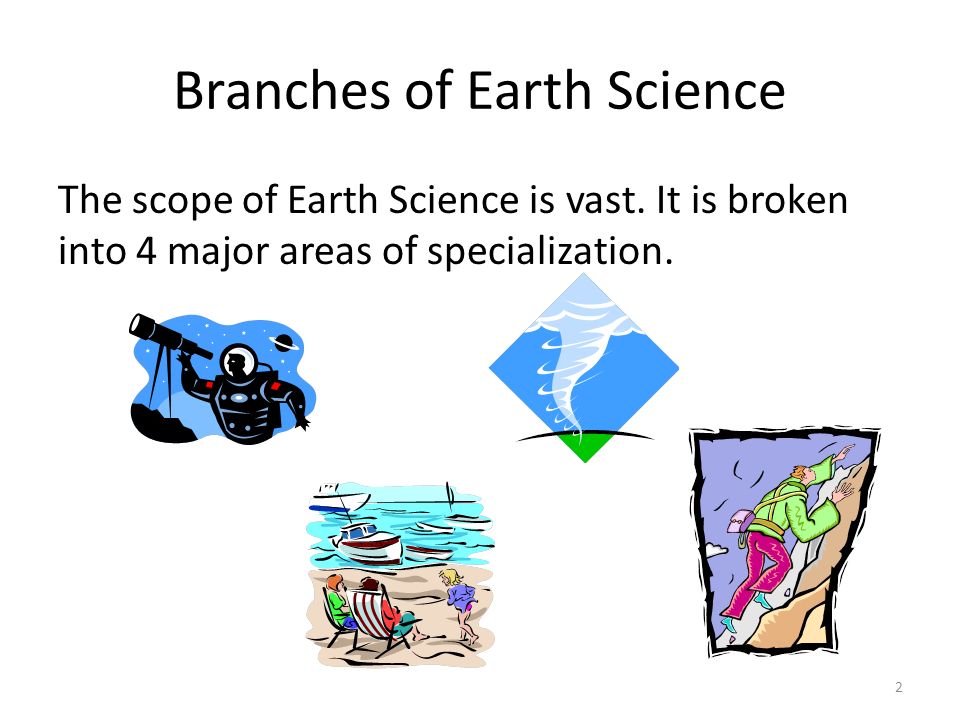 Branches of Earth Science

The scope of Earth Science is vast. It is broken into 4 major areas of specialization.

2